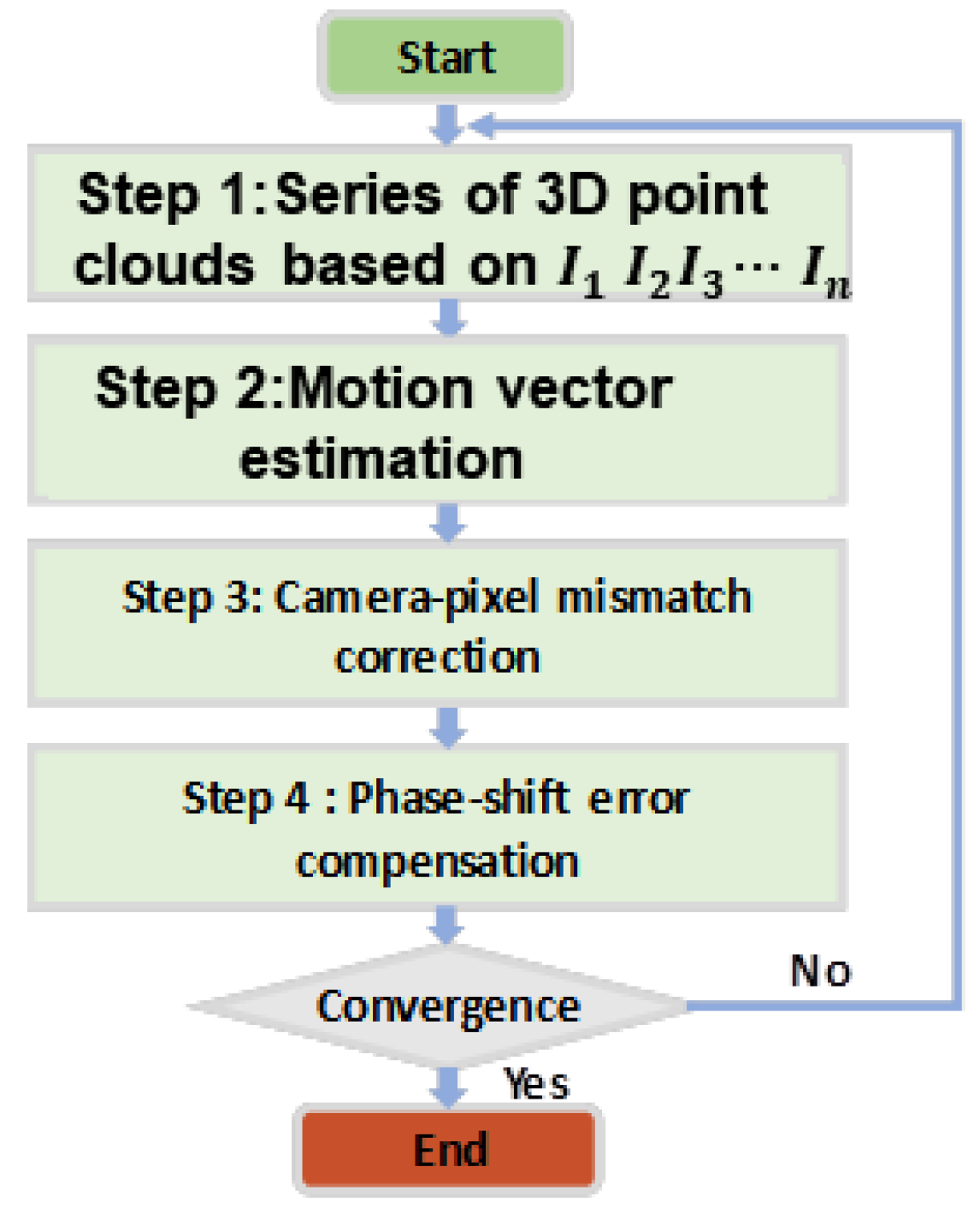 Start

Step 1:Series of 3D point clouds based on $I_1\ I_2 I_3 \cdots\ I_n$

Step 2:Motion vector estimation

Step 3: Camera-pixel mismatch correction

Step 4 : Phase-shift error compensation

Convergence

No

Yes

End